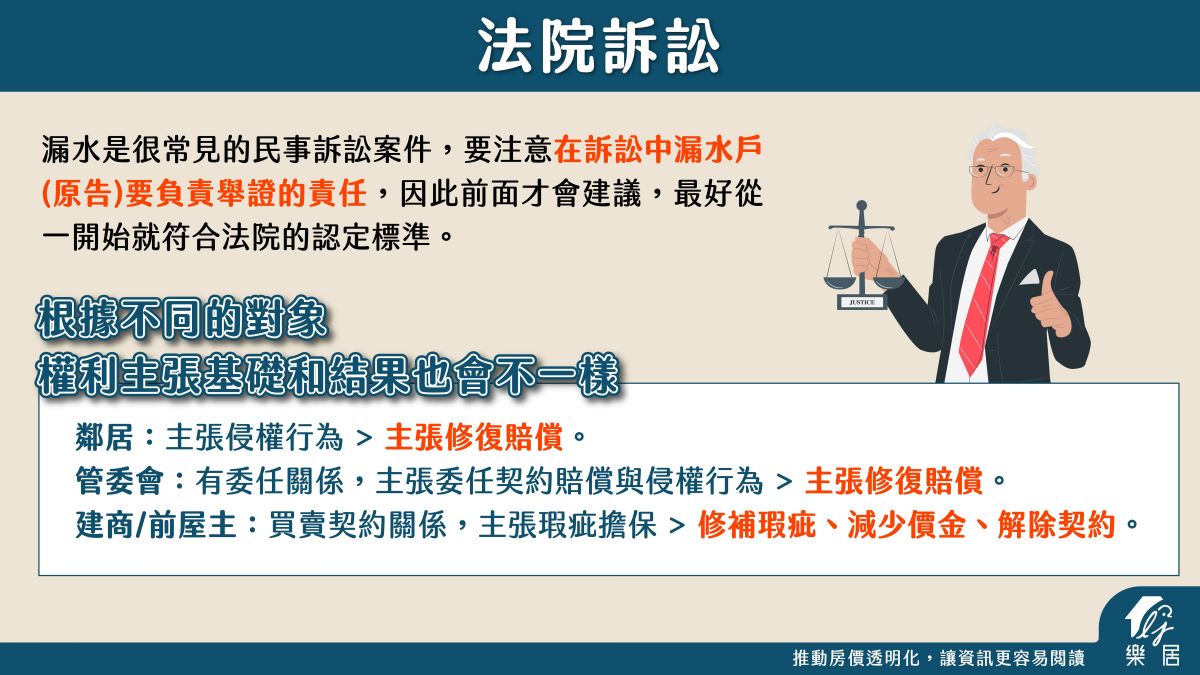 法院訴訟

漏水是很常見的民事訴訟案件，要注意在訴訟中漏水戶(原告)要負責舉證的責任，因此前面才會建議，最好從一開始就符合法院的認定標準。

JUSTICE

根據不同的對象
權利主張基礎和結果也會不一樣

鄰居：主張侵權行為 > 主張修復賠償。
管委會：有委任關係，主張委任契約賠償與侵權行為 > 主張修復賠償。
建商/前屋主：買賣契約關係，主張瑕疵擔保 > 修補瑕疵、減少價金、解除契約。

推動房價透明化，讓資訊更容易閱讀
樂居